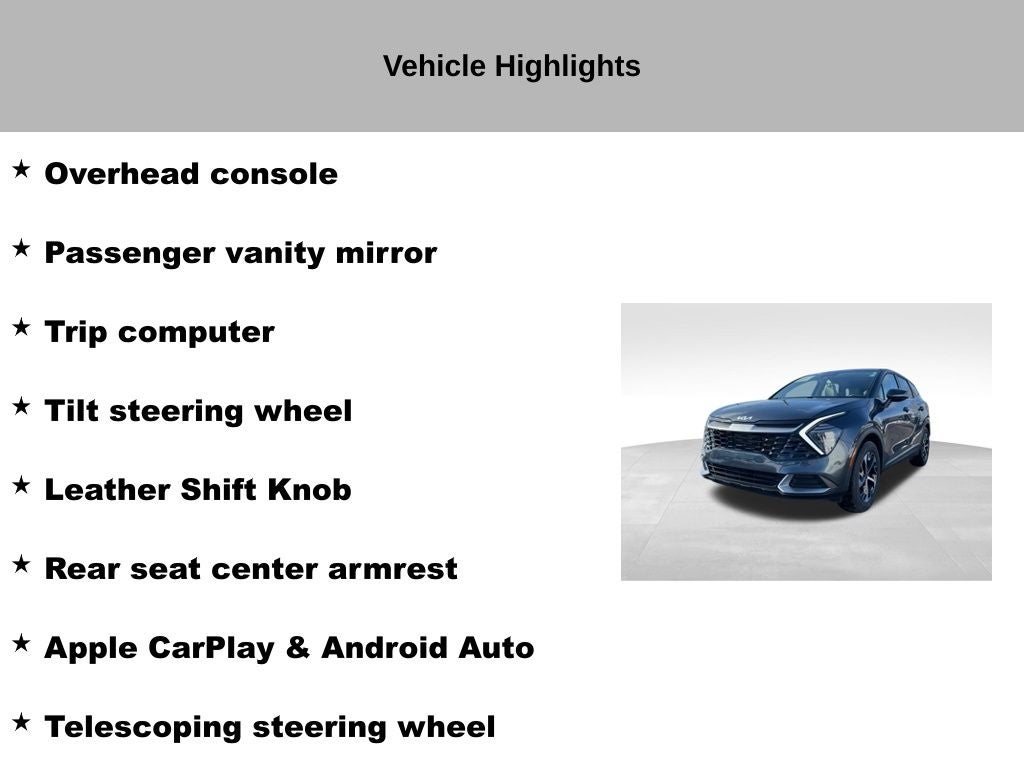 Vehicle Highlights

★ Overhead console

★ Passenger vanity mirror

★ Trip computer

★ Tilt steering wheel

★ Leather Shift Knob

★ Rear seat center armrest

★ Apple CarPlay & Android Auto

★ Telescoping steering wheel